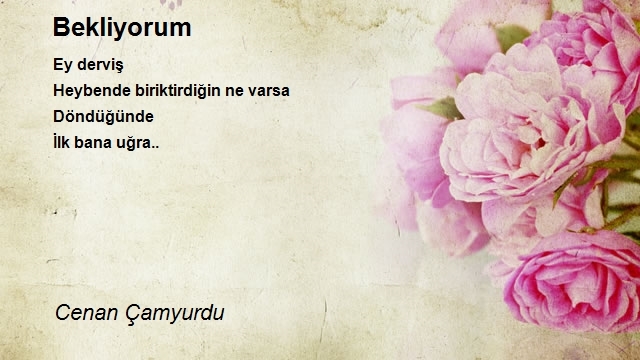 Bekliyorum

Ey derviş
Heybende biriktirdiğin ne varsa
Döndüğünde
İlk bana uğra..

Cenan Çamyurdu